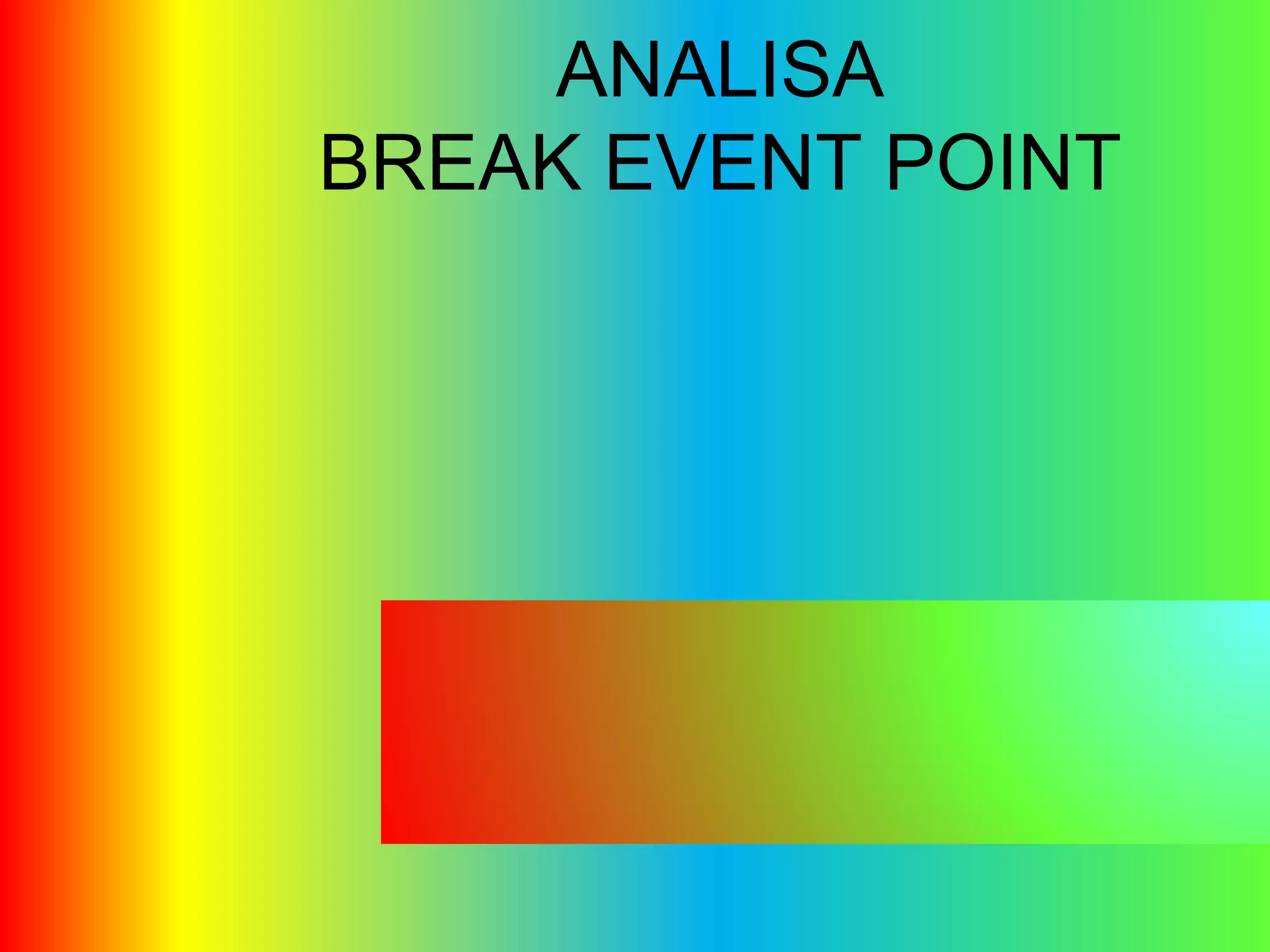 ANALISA
BREAK EVENT POINT